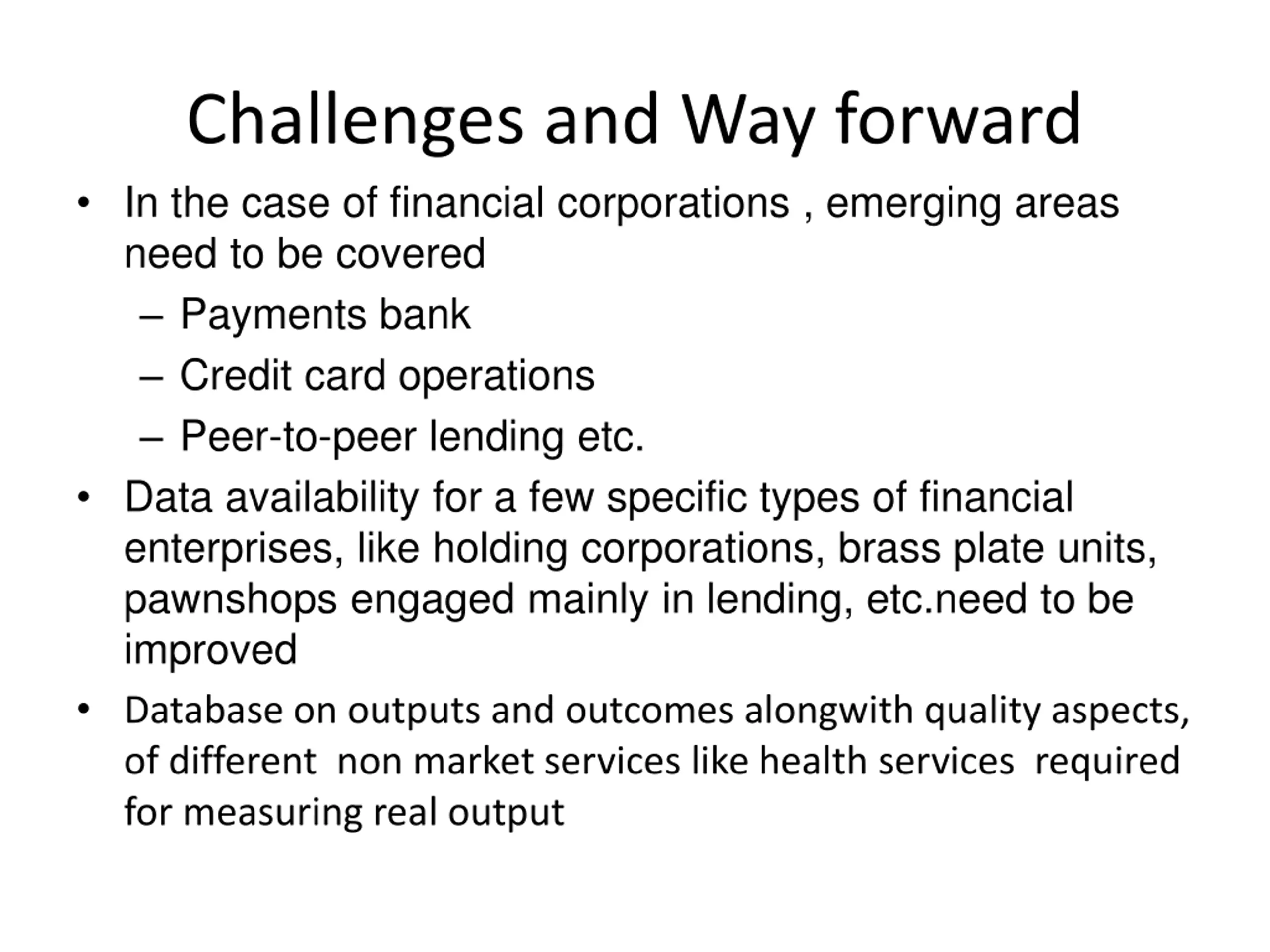 Challenges and Way forward

• In the case of financial corporations , emerging areas need to be covered
  – Payments bank
  – Credit card operations
  – Peer-to-peer lending etc.
• Data availability for a few specific types of financial enterprises, like holding corporations, brass plate units, pawnshops engaged mainly in lending, etc.need to be improved
• Database on outputs and outcomes alongwith quality aspects, of different non market services like health services required for measuring real output